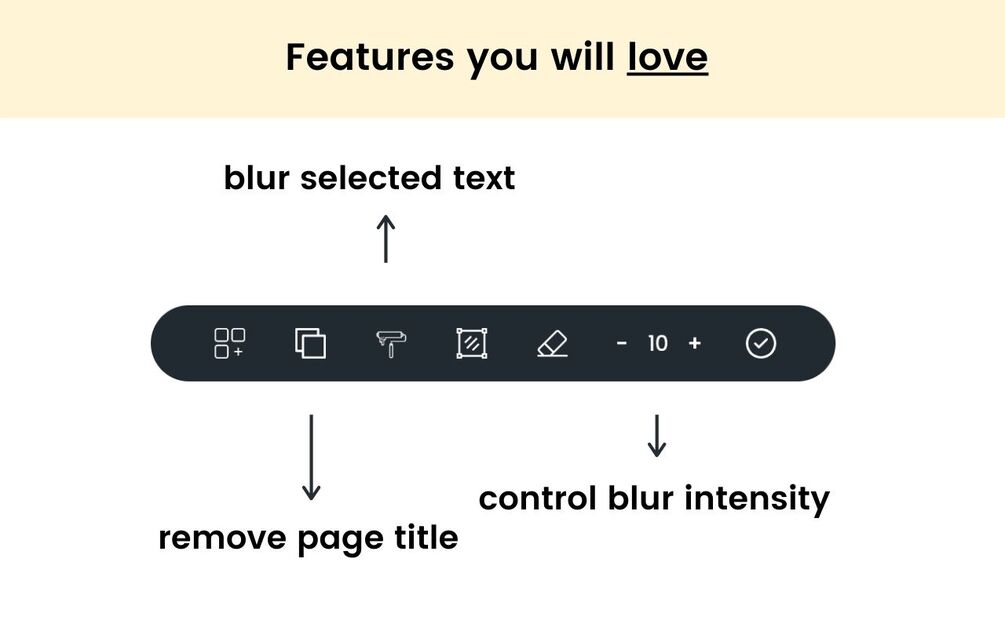 Features you will love

blur selected text

- 10 +

remove page title

control blur intensity